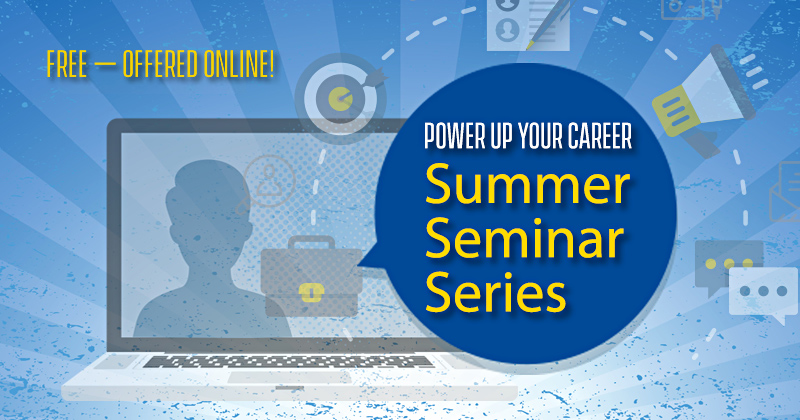 FREE — OFFERED ONLINE!

POWER UP YOUR CAREER
Summer Seminar Series